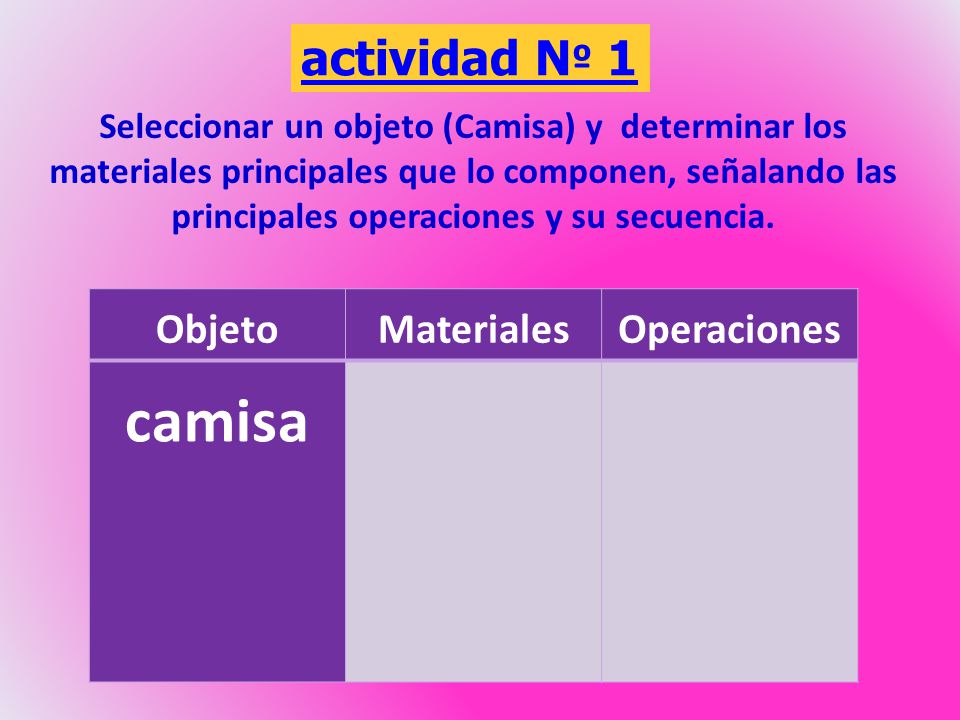 actividad Nº 1

Seleccionar un objeto (Camisa) y determinar los materiales principales que lo componen, señalando las principales operaciones y su secuencia.

| Objeto | Materiales | Operaciones |
|---|---|---|
| camisa | | |